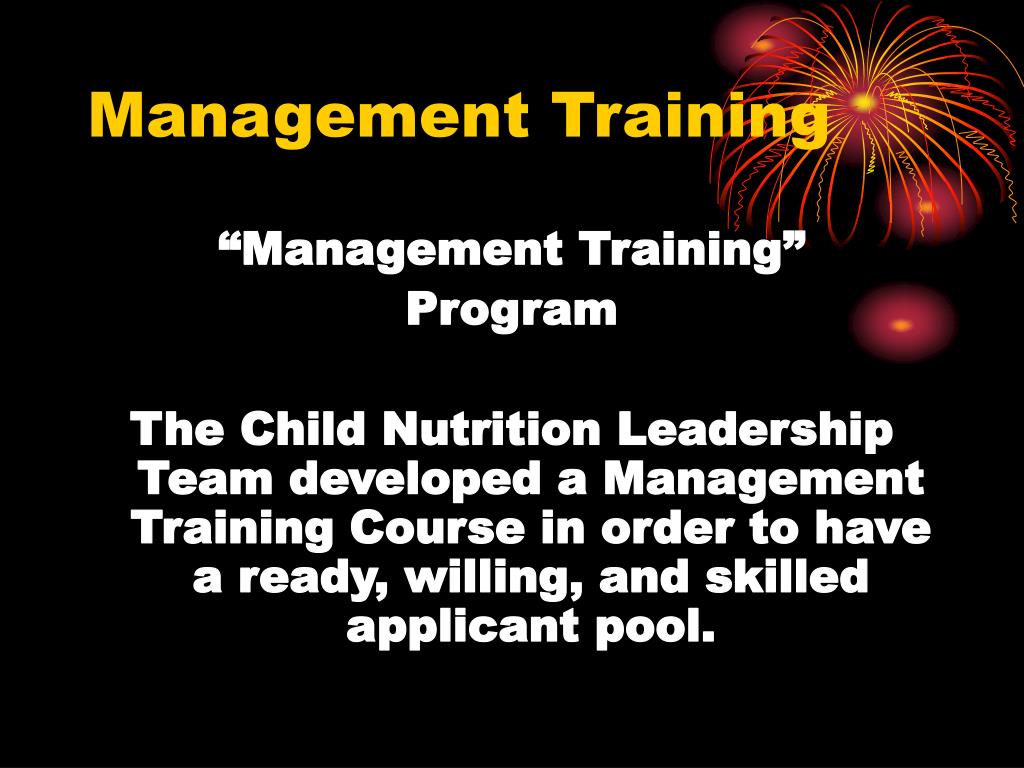 Management Training

“Management Training” Program

The Child Nutrition Leadership Team developed a Management Training Course in order to have a ready, willing, and skilled applicant pool.